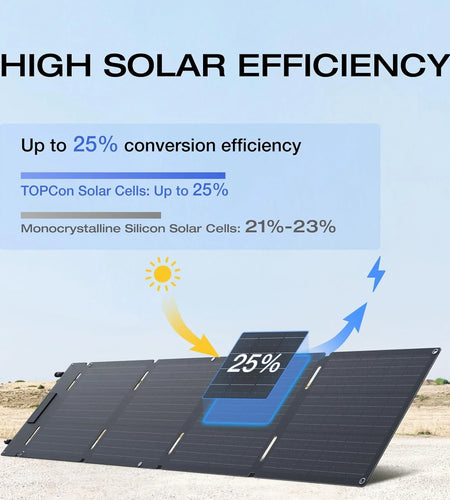 HIGH SOLAR EFFICIENCY

Up to 25% conversion efficiency

TOPCon Solar Cells: Up to 25%

Monocrystalline Silicon Solar Cells: 21%-23%

25%